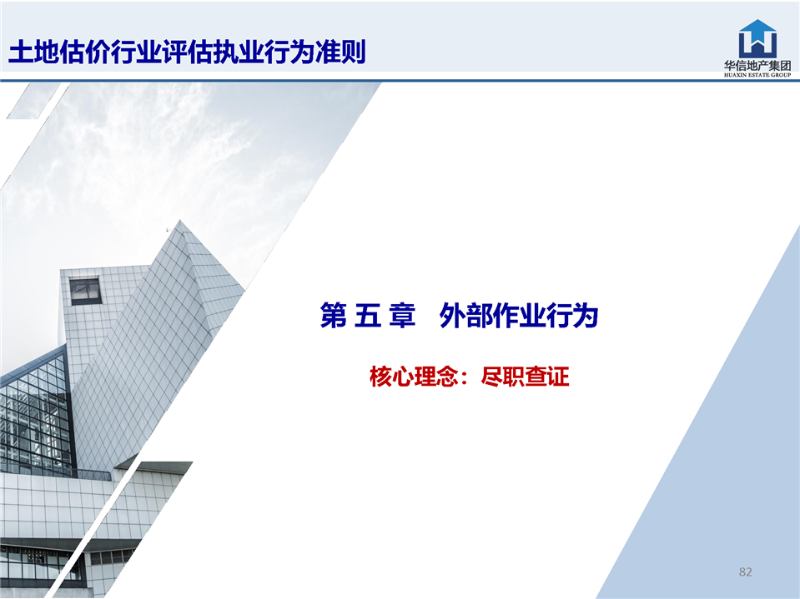 土地估价行业评估执业行为准则

华信地产集团
HUAXIN ESTATE GROUP

第 五 章　外部作业行为

核心理念：尽职查证

82